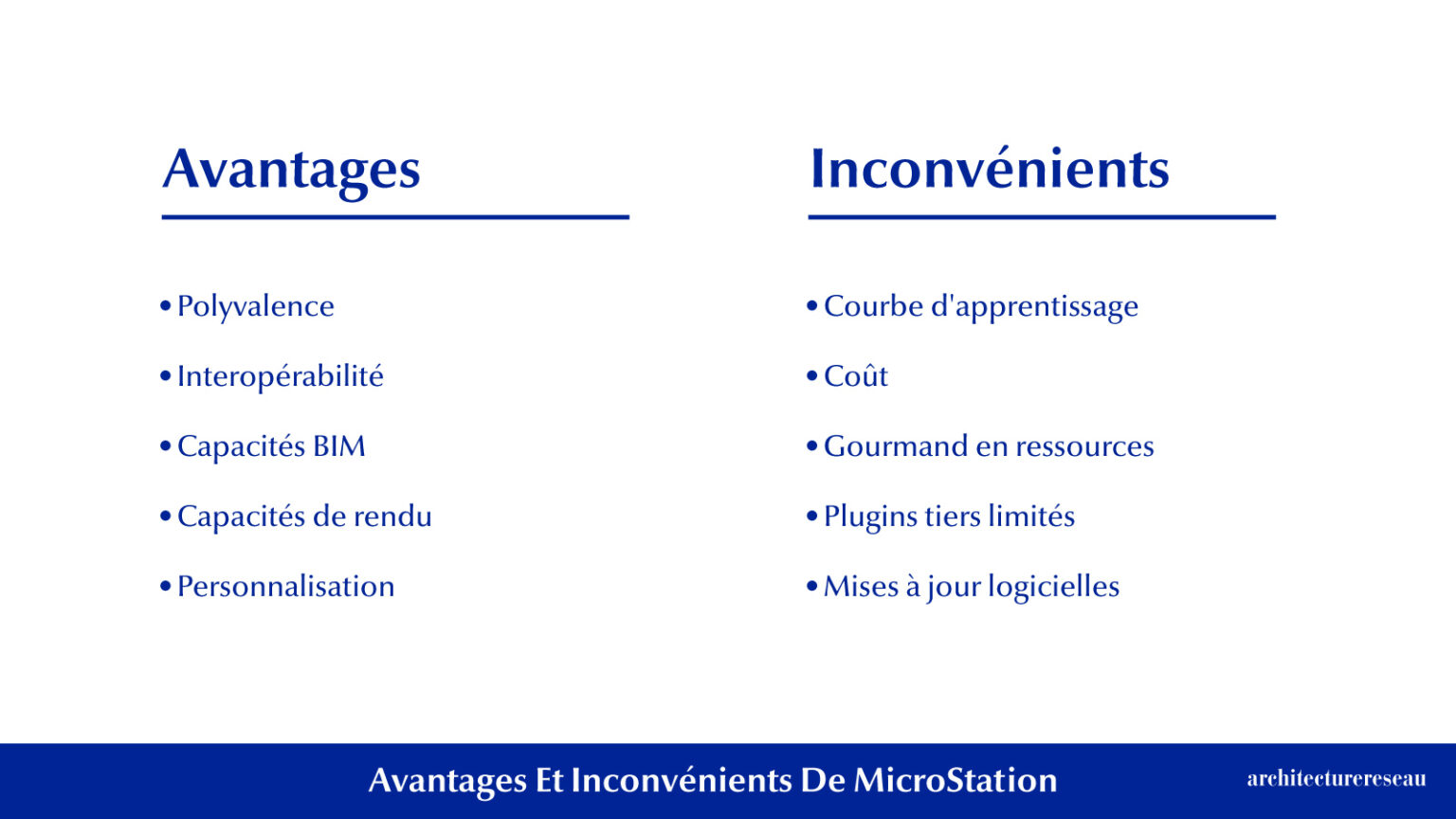 Avantages

• Polyvalence
• Interopérabilité
• Capacités BIM
• Capacités de rendu
• Personnalisation

Inconvénients

• Courbe d'apprentissage
• Coût
• Gourmand en ressources
• Plugins tiers limités
• Mises à jour logicielles

Avantages Et Inconvénients De MicroStation

architecturereseau